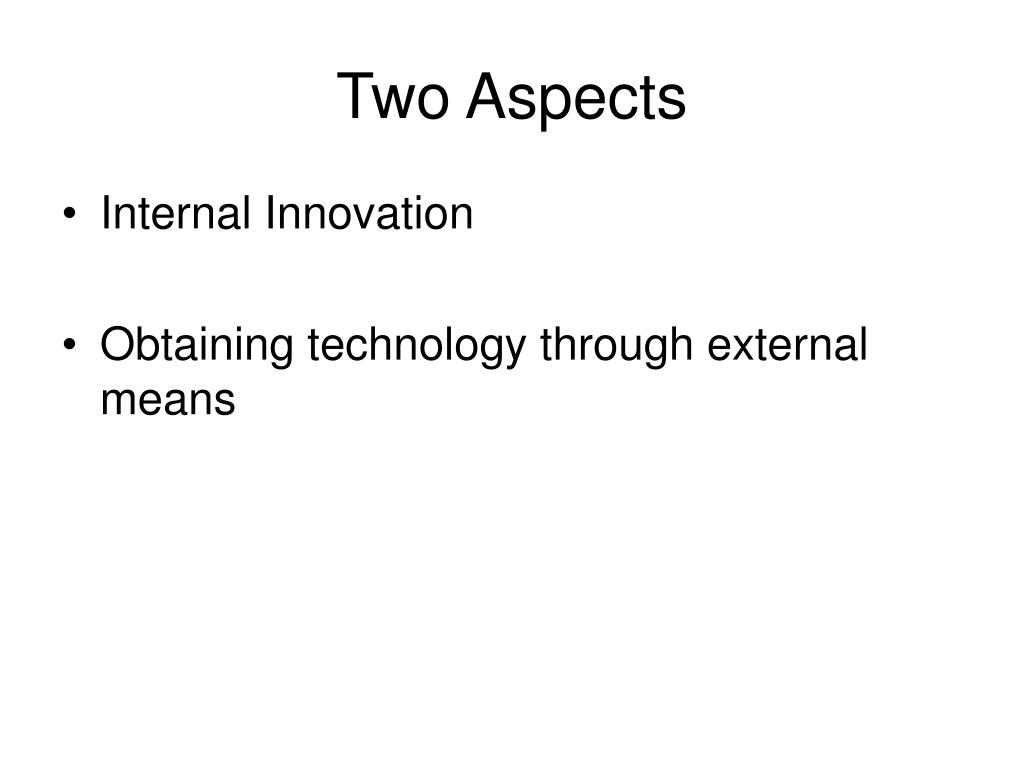 Two Aspects

• Internal Innovation

• Obtaining technology through external means